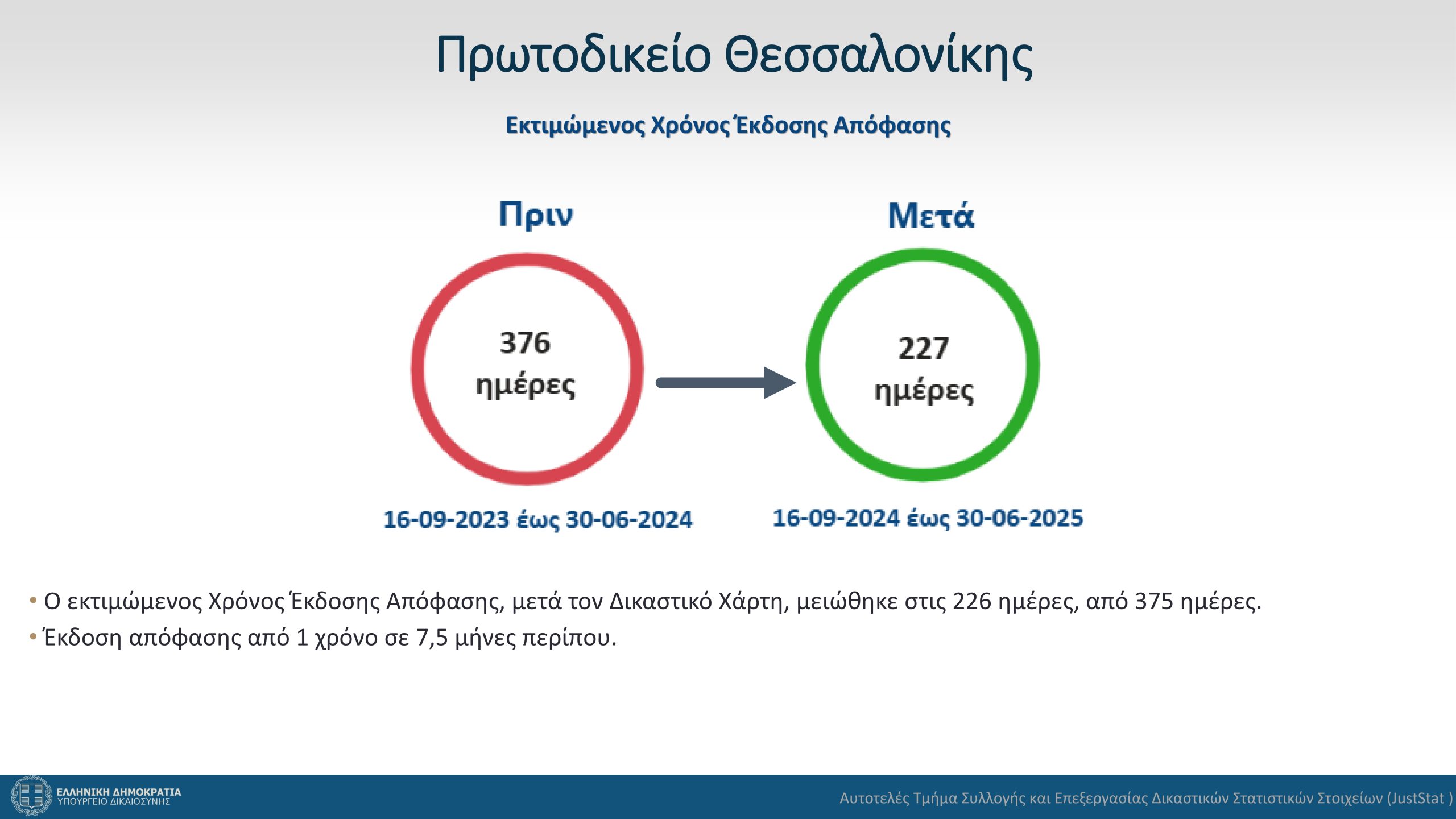 Πρωτοδικείο Θεσσαλονίκης

Εκτιμώμενος Χρόνος Έκδοσης Απόφασης

Πριν

376 ημέρες

16-09-2023 έως 30-06-2024

Μετά

227 ημέρες

16-09-2024 έως 30-06-2025

• Ο εκτιμώμενος Χρόνος Έκδοσης Απόφασης, μετά τον Δικαστικό Χάρτη, μειώθηκε στις 226 ημέρες, από 375 ημέρες.
• Έκδοση απόφασης από 1 χρόνο σε 7,5 μήνες περίπου.

ΕΛΛΗΝΙΚΗ ΔΗΜΟΚΡΑΤΙΑ
ΥΠΟΥΡΓΕΙΟ ΔΙΚΑΙΟΣΥΝΗΣ

Αυτοτελές Τμήμα Συλλογής και Επεξεργασίας Δικαστικών Στατιστικών Στοιχείων (JustStat )